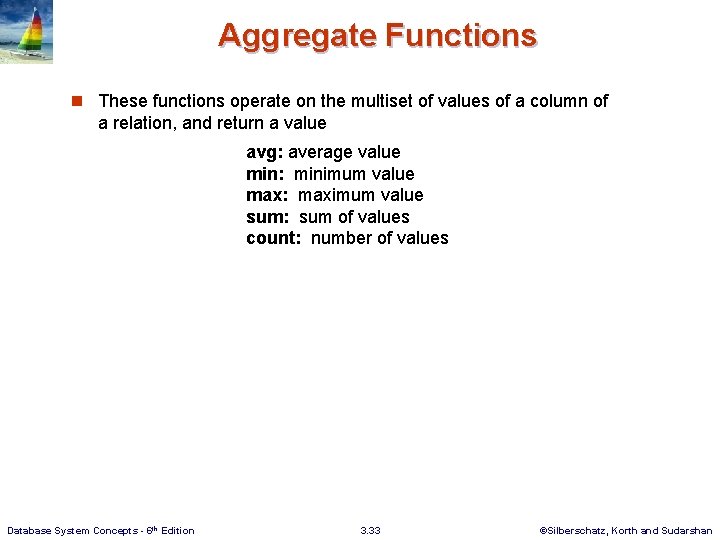 Aggregate Functions

These functions operate on the multiset of values of a column of a relation, and return a value

avg: average value
min: minimum value
max: maximum value
sum: sum of values
count: number of values

Database System Concepts - 6th Edition
3.33
©Silberschatz, Korth and Sudarshan